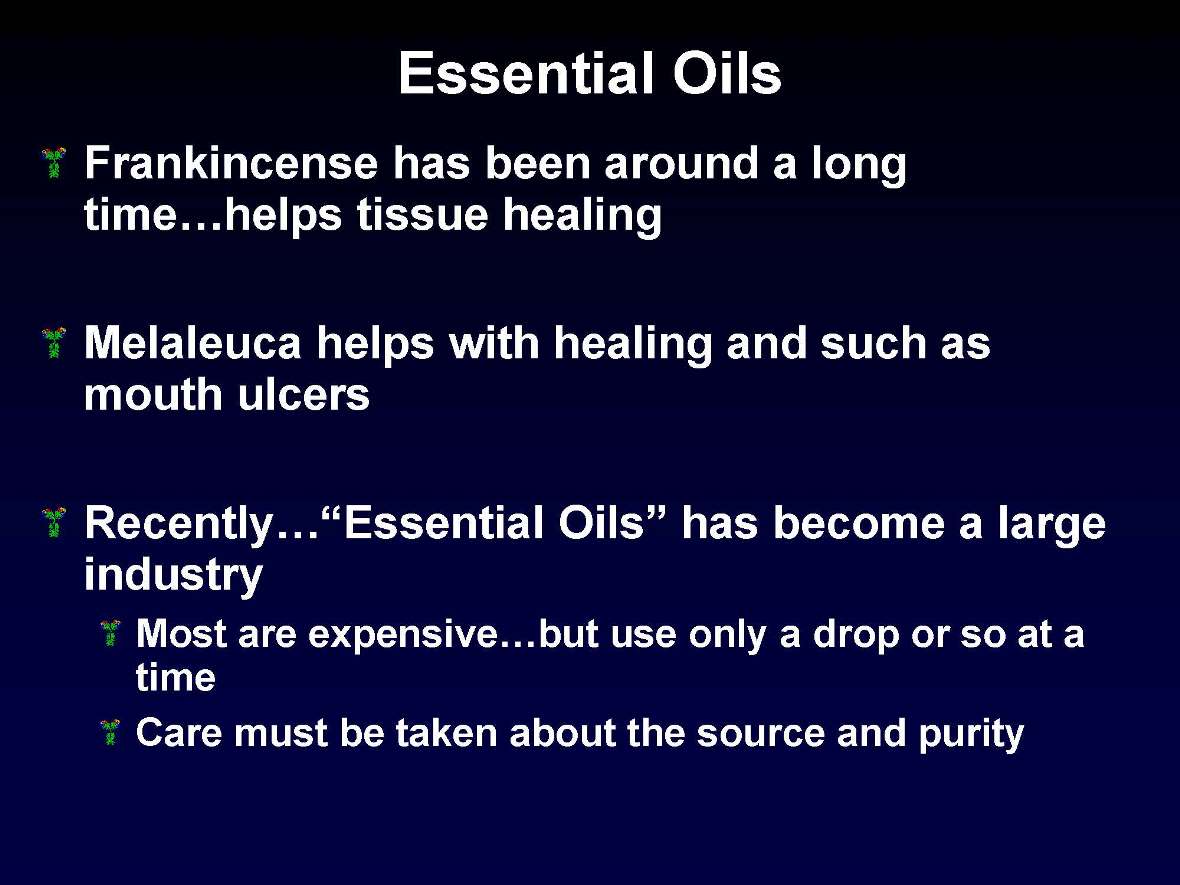 Essential Oils

Frankincense has been around a long time…helps tissue healing

Melaleuca helps with healing and such as mouth ulcers

Recently…“Essential Oils” has become a large industry

Most are expensive…but use only a drop or so at a time

Care must be taken about the source and purity